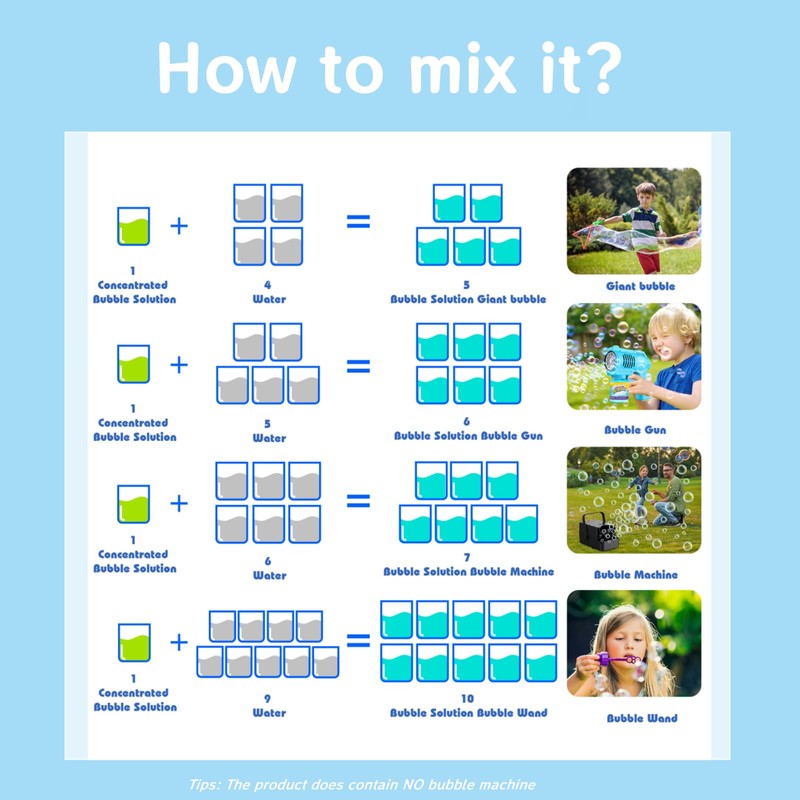 How to mix it?

1
Concentrated
Bubble Solution

+

4
Water

=

5
Bubble Solution Giant bubble

Giant bubble

1
Concentrated
Bubble Solution

+

5
Water

=

6
Bubble Solution Bubble Gun

Bubble Gun

1
Concentrated
Bubble Solution

+

6
Water

=

7
Bubble Solution Bubble Machine

Bubble Machine

1
Concentrated
Bubble Solution

+

9
Water

=

10
Bubble Solution Bubble Wand

Bubble Wand

Tips: The product does contain NO bubble machine